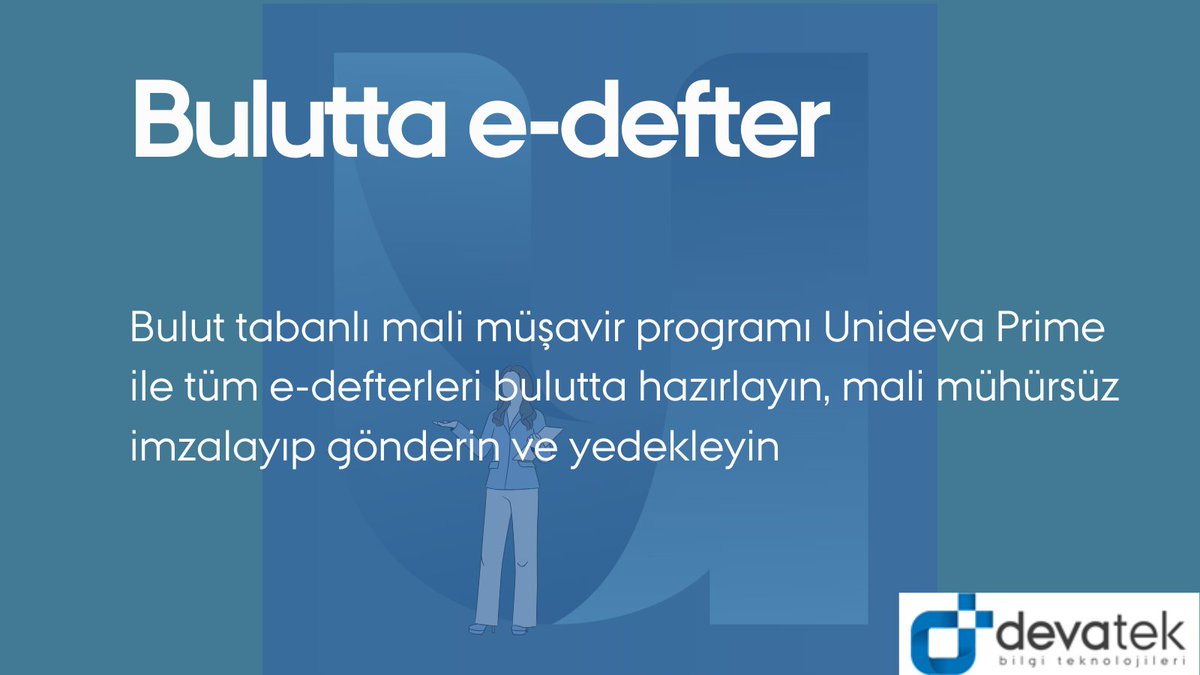 Bulutta e-defter

Bulut tabanlı mali müşavir programı Unideva Prime ile tüm e-defterleri bulutta hazırlayın, mali mühürsüz imzalayıp gönderin ve yedekleyin

devatek
bilgi teknolojileri